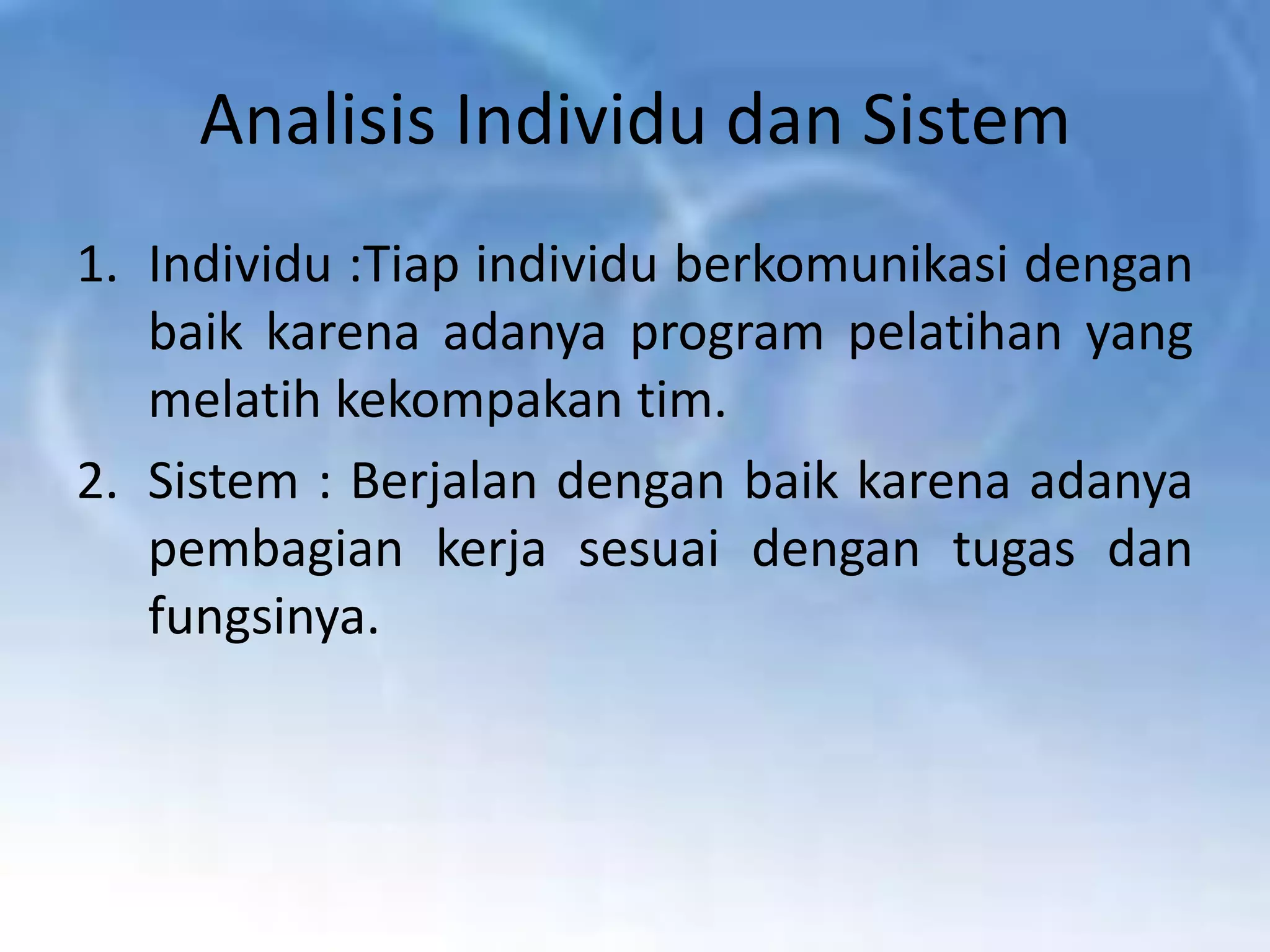 Analisis Individu dan Sistem

1. Individu :Tiap individu berkomunikasi dengan baik karena adanya program pelatihan yang melatih kekompakan tim.

2. Sistem : Berjalan dengan baik karena adanya pembagian kerja sesuai dengan tugas dan fungsinya.